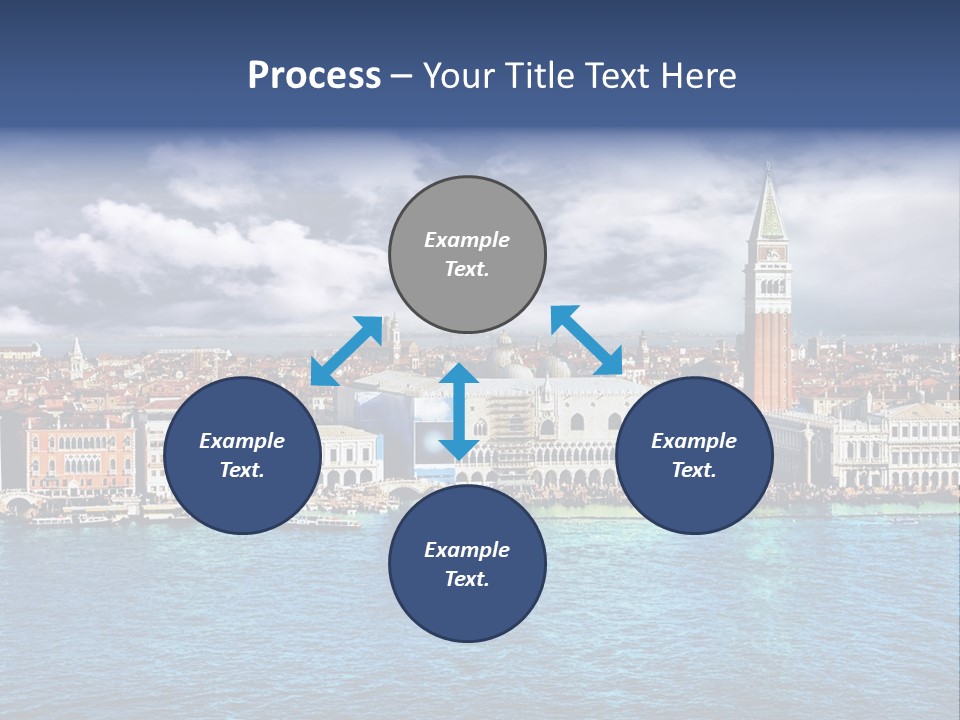 Process – Your Title Text Here

Example Text.

Example Text.

Example Text.

Example Text.